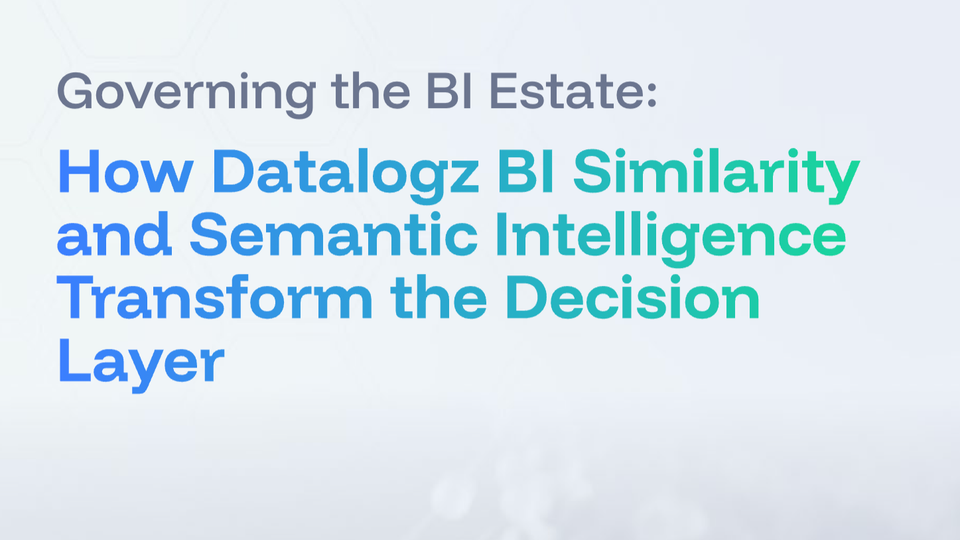 Governing the BI Estate:

How Datalogz BI Similarity and Semantic Intelligence Transform the Decision Layer